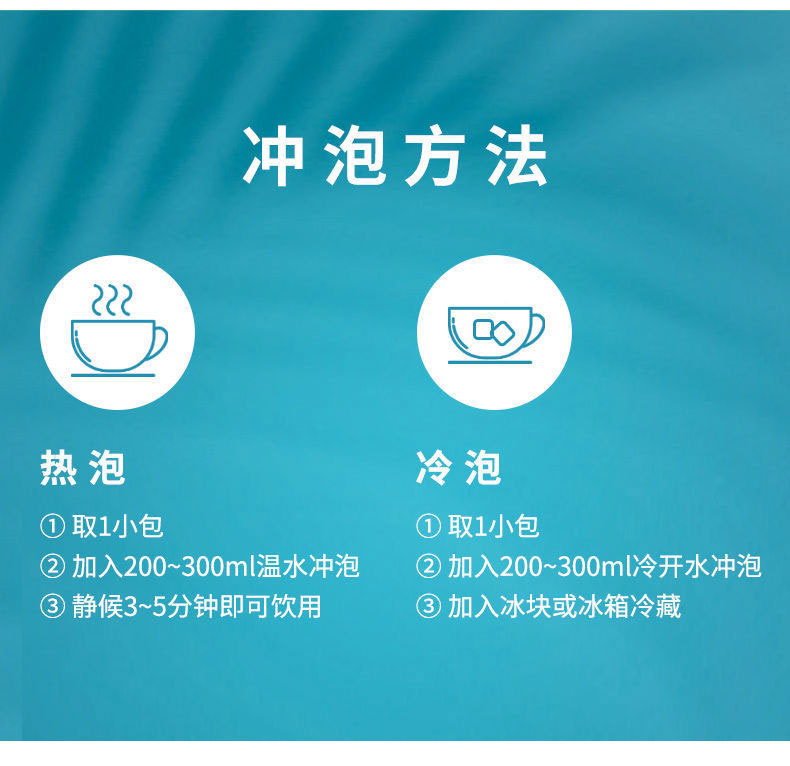 冲泡方法

热泡

① 取1小包
② 加入200~300ml温水冲泡
③ 静候3~5分钟即可饮用

冷泡

① 取1小包
② 加入200~300ml冷开水冲泡
③ 加入冰块或冰箱冷藏